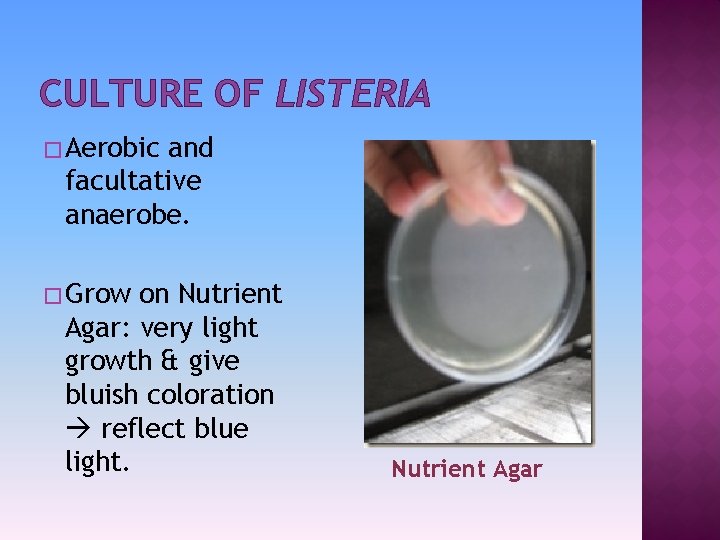 CULTURE OF LISTERIA

□ Aerobic and facultative anaerobe.

□ Grow on Nutrient Agar: very light growth & give bluish coloration → reflect blue light.

Nutrient Agar